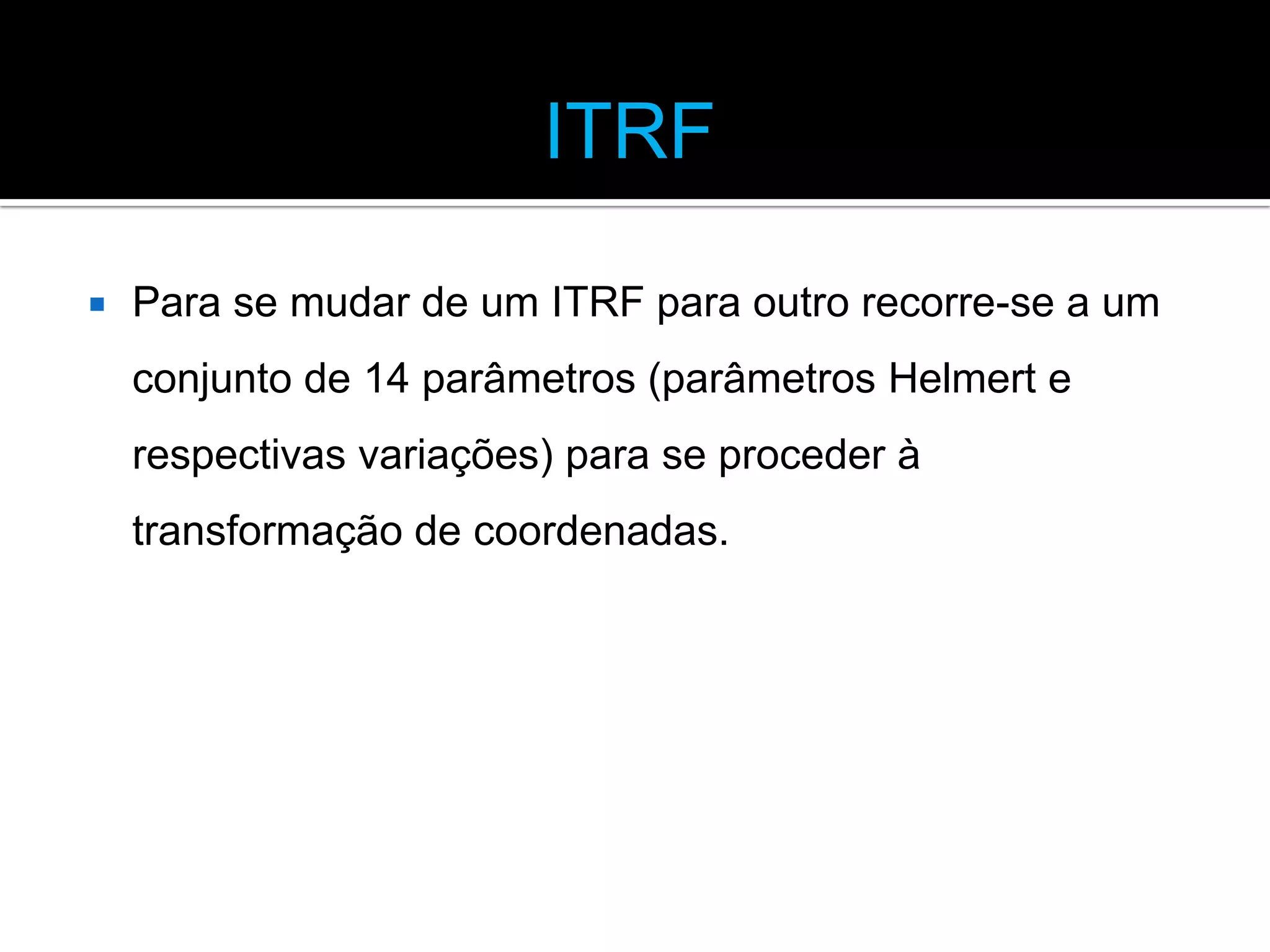 ITRF

Para se mudar de um ITRF para outro recorre-se a um conjunto de 14 parâmetros (parâmetros Helmert e respectivas variações) para se proceder à transformação de coordenadas.